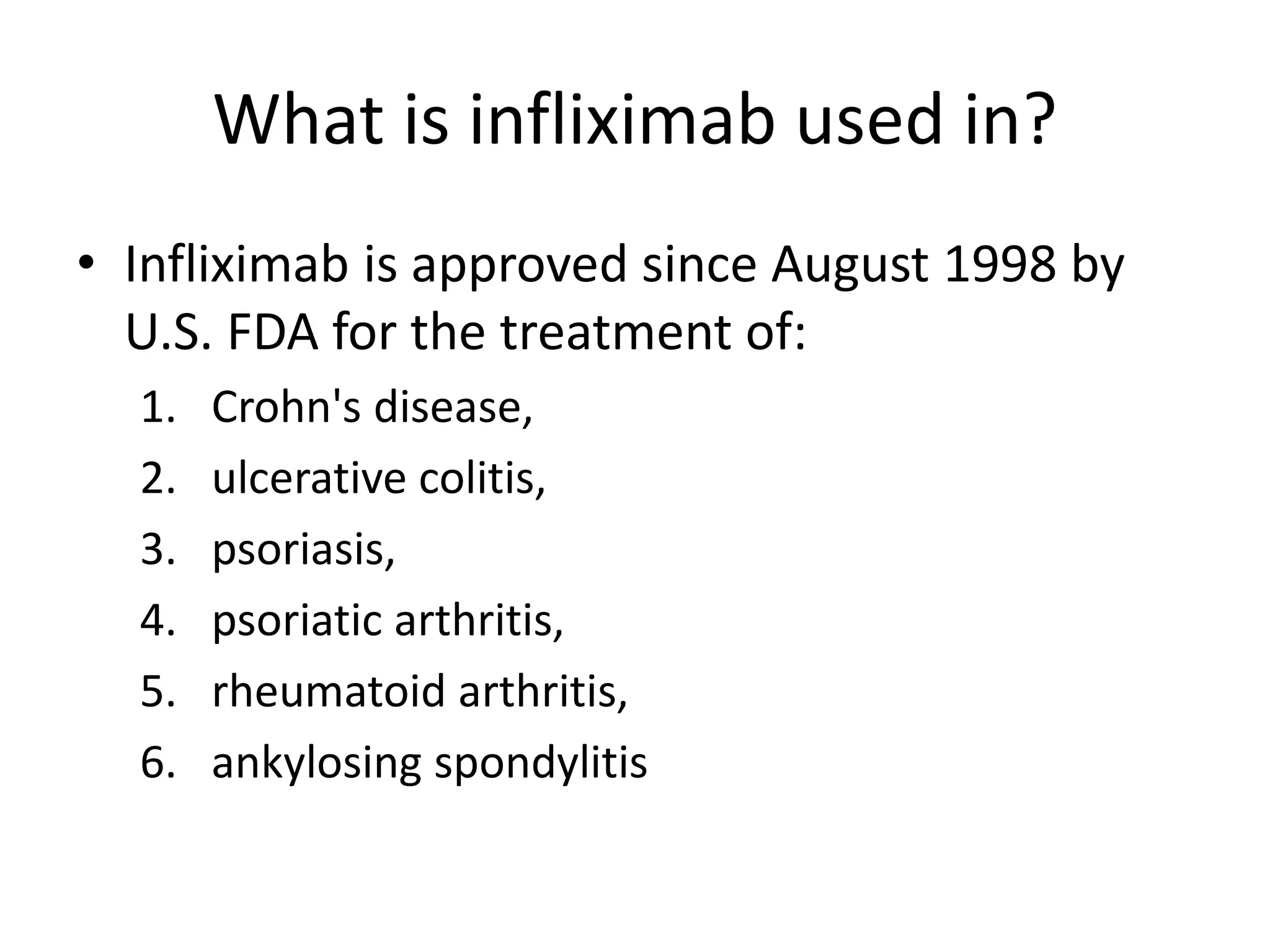 What is infliximab used in?

• Infliximab is approved since August 1998 by U.S. FDA for the treatment of:

1. Crohn's disease,
2. ulcerative colitis,
3. psoriasis,
4. psoriatic arthritis,
5. rheumatoid arthritis,
6. ankylosing spondylitis